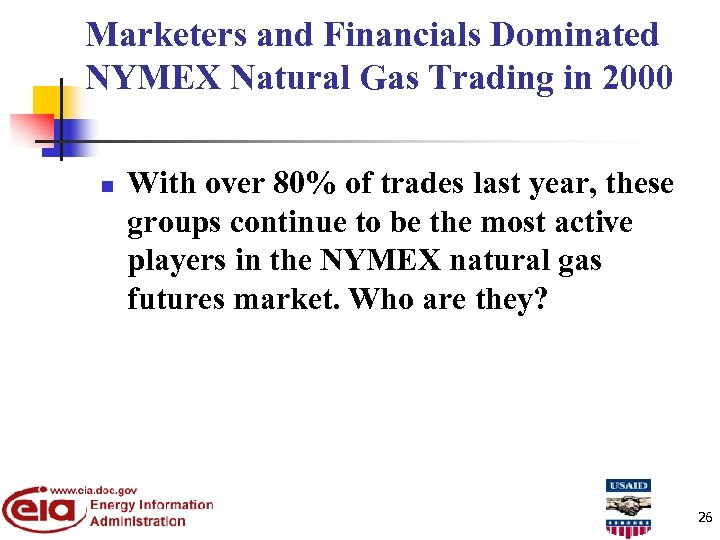 Marketers and Financials Dominated NYMEX Natural Gas Trading in 2000

With over 80% of trades last year, these groups continue to be the most active players in the NYMEX natural gas futures market. Who are they?

www.eia.doe.gov
eia
Energy Information Administration

USAID

26